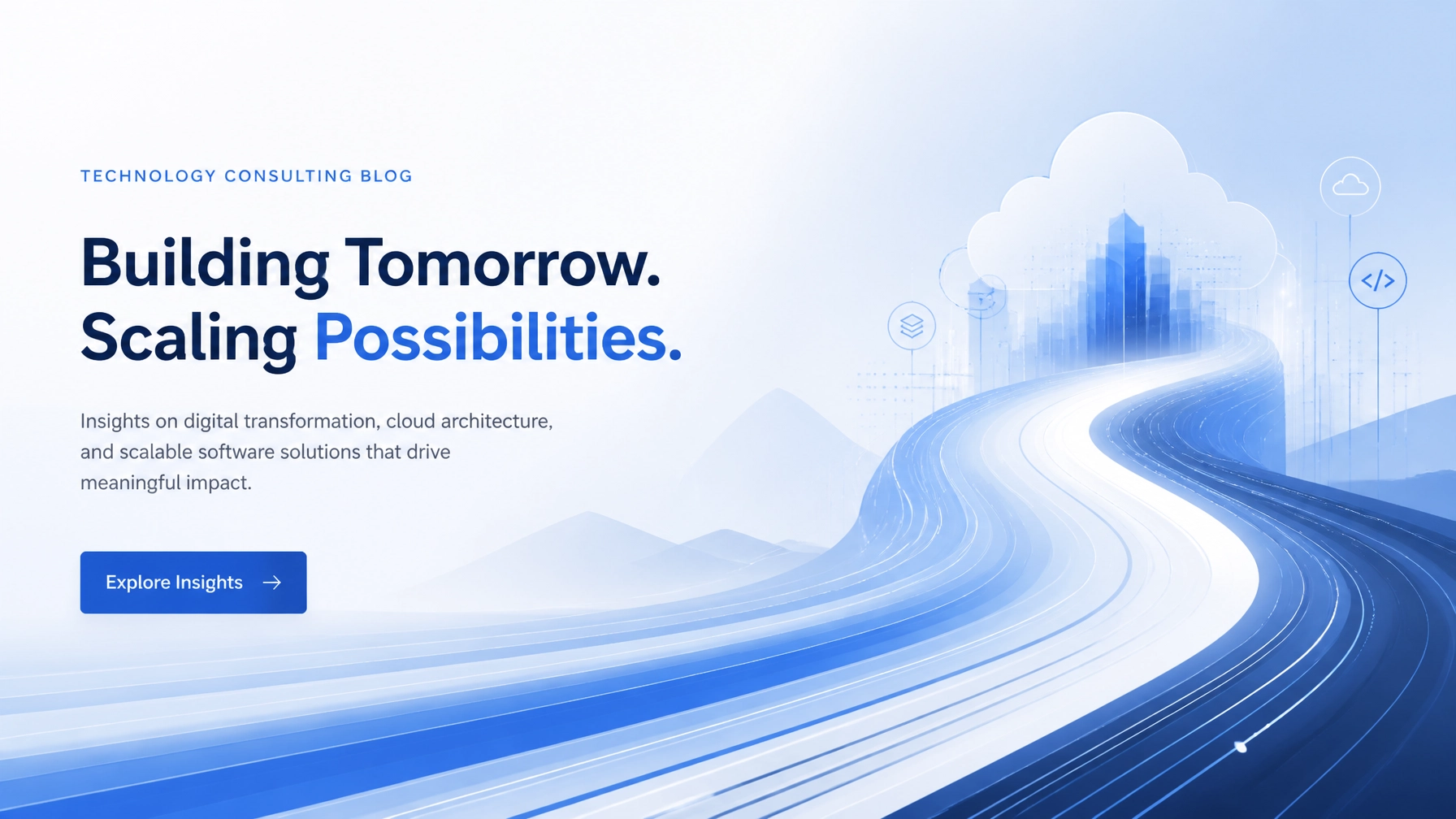 TECHNOLOGY CONSULTING BLOG

Building Tomorrow.
Scaling Possibilities.

Insights on digital transformation, cloud architecture, and scalable software solutions that drive meaningful impact.

Explore Insights →

</>